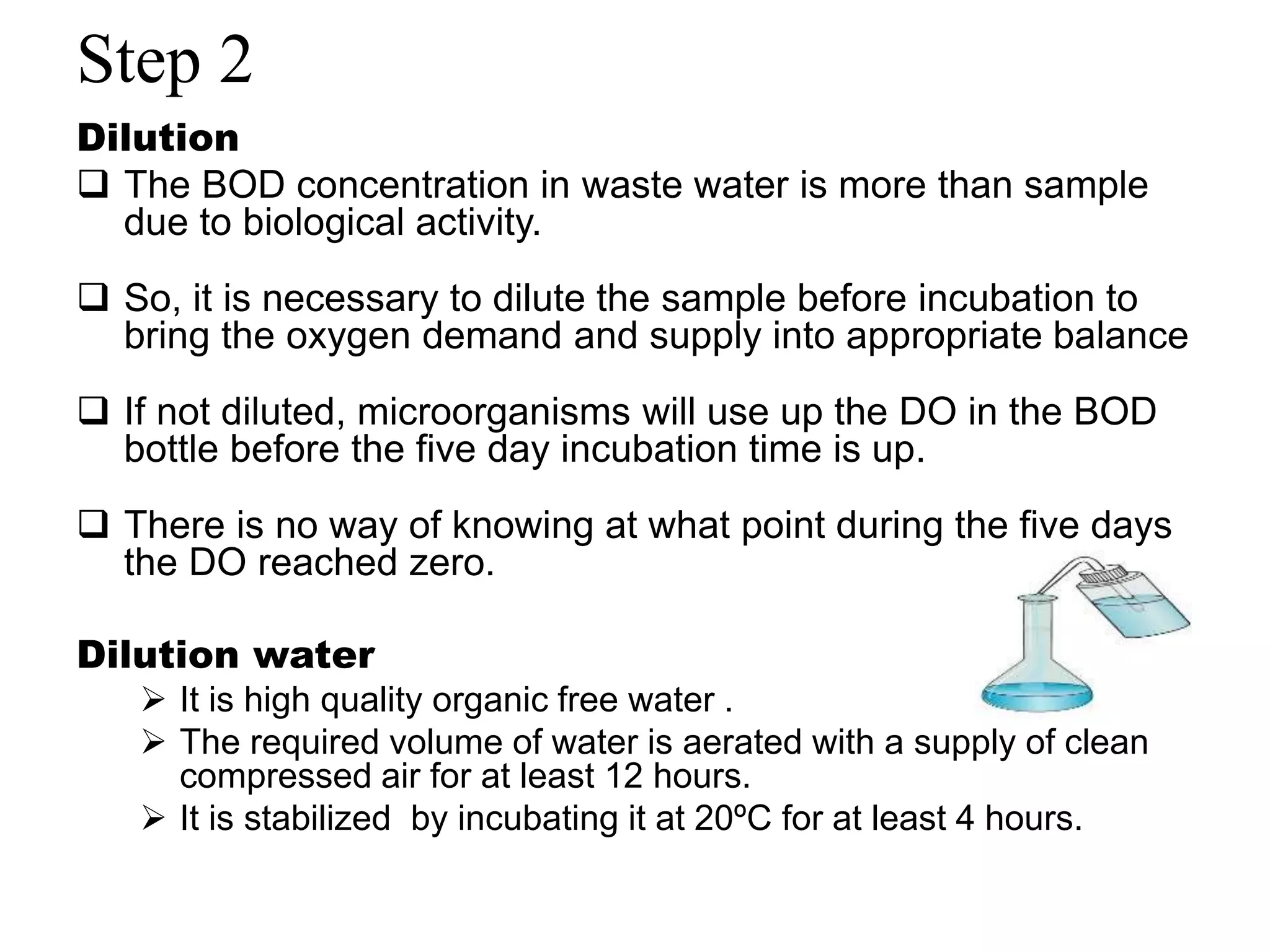 Step 2

Dilution

❑ The BOD concentration in waste water is more than sample due to biological activity.

❑ So, it is necessary to dilute the sample before incubation to bring the oxygen demand and supply into appropriate balance

❑ If not diluted, microorganisms will use up the DO in the BOD bottle before the five day incubation time is up.

❑ There is no way of knowing at what point during the five days the DO reached zero.

Dilution water

➢ It is high quality organic free water .
➢ The required volume of water is aerated with a supply of clean compressed air for at least 12 hours.
➢ It is stabilized by incubating it at 20ºC for at least 4 hours.